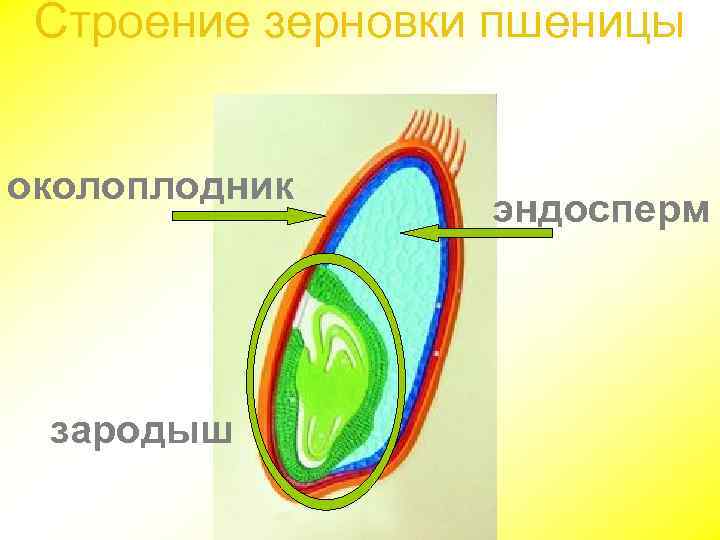 Строение зерновки пшеницы

околоплодник

эндосперм

зародыш